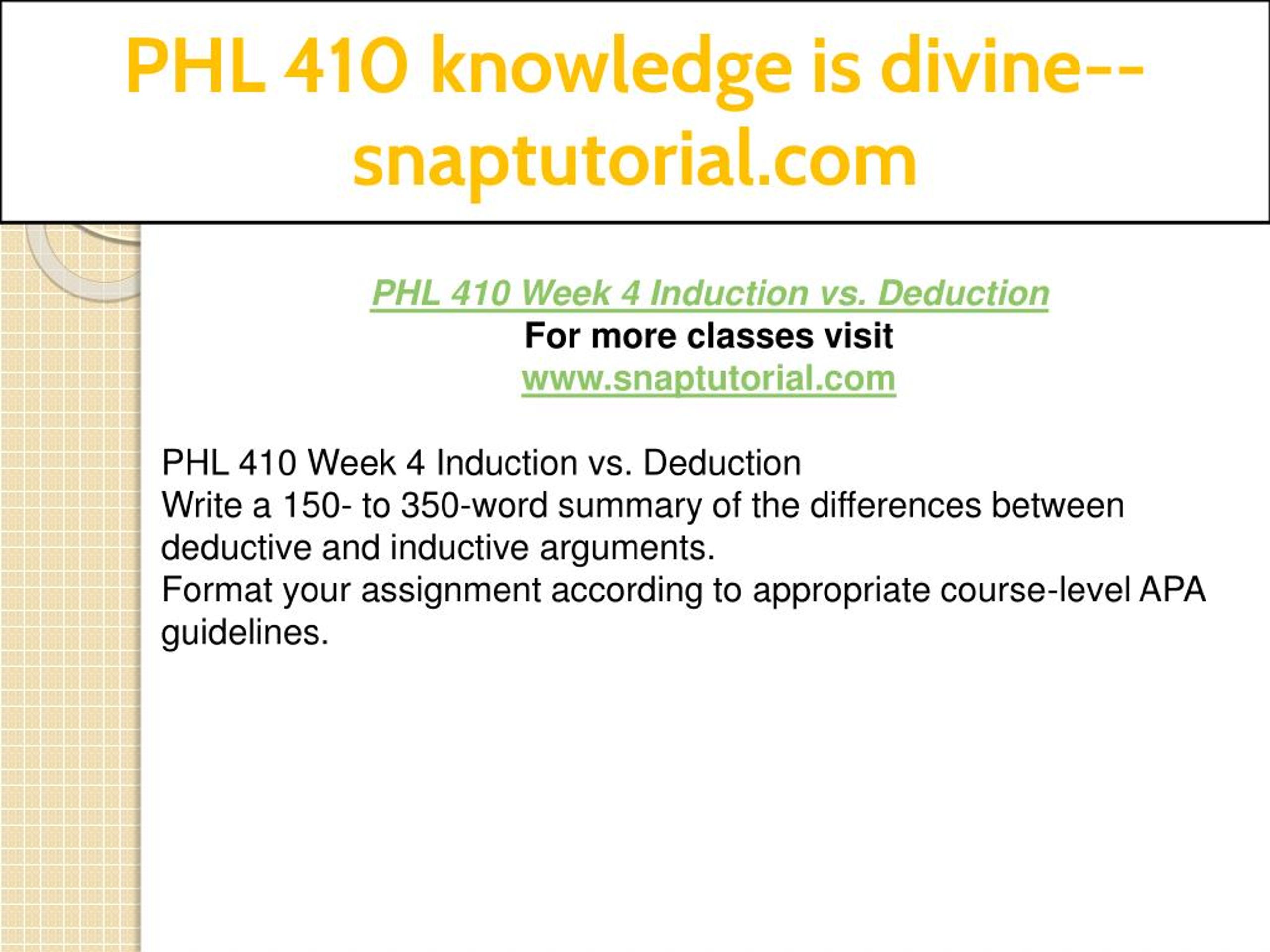 PHL 410 knowledge is divine--snaptutorial.com

PHL 410 Week 4 Induction vs. Deduction
For more classes visit
www.snaptutorial.com

PHL 410 Week 4 Induction vs. Deduction
Write a 150- to 350-word summary of the differences between deductive and inductive arguments.
Format your assignment according to appropriate course-level APA guidelines.